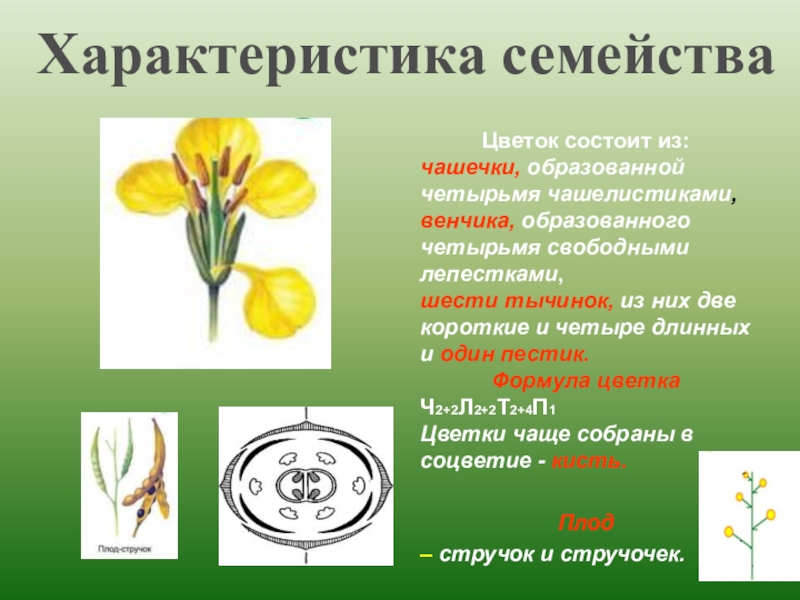 Характеристика семейства

Цветок состоит из: чашечки, образованной четырьмя чашелистиками, венчика, образованного четырьмя свободными лепестками, шести тычинок, из них две короткие и четыре длинных и один пестик.

Формула цветка

$Ч_{2+2}Л_{2+2}Т_{2+4}П_1$

Цветки чаще собраны в соцветие - кисть.

Плод – стручок и стручочек.

Плод-стручок